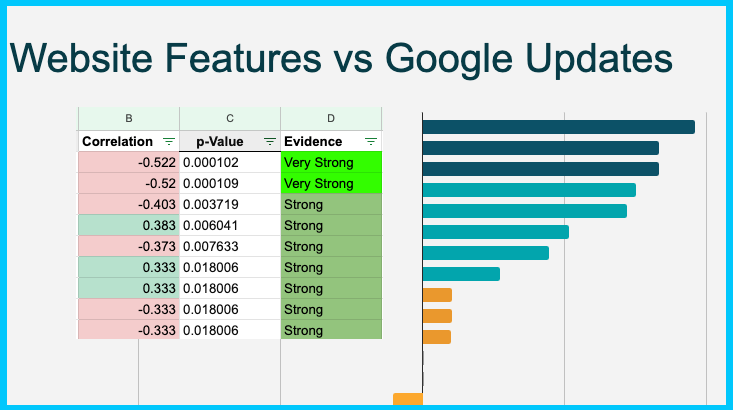 Website Features vs Google Updates

| B | C | D |
|---|---|---|
| Correlation | p-Value | Evidence |
| -0.522 | 0.000102 | Very Strong |
| -0.52 | 0.000109 | Very Strong |
| -0.403 | 0.003719 | Strong |
| 0.383 | 0.006041 | Strong |
| -0.373 | 0.007633 | Strong |
| 0.333 | 0.018006 | Strong |
| 0.333 | 0.018006 | Strong |
| -0.333 | 0.018006 | Strong |
| -0.333 | 0.018006 | Strong |